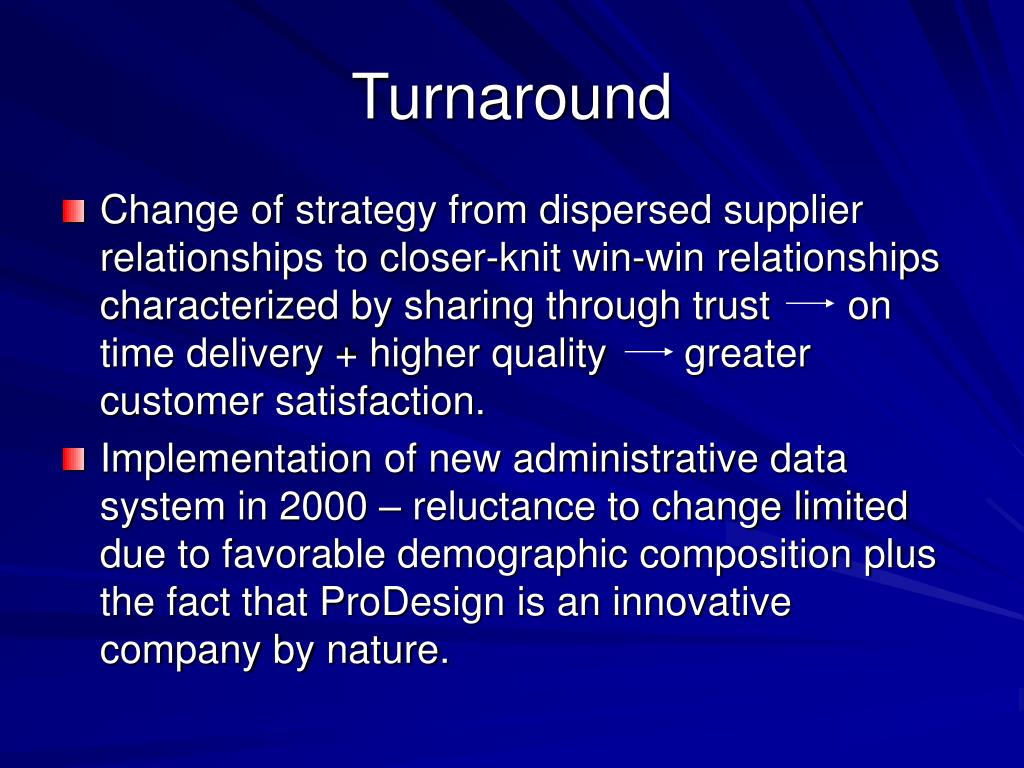 Turnaround

Change of strategy from dispersed supplier relationships to closer-knit win-win relationships characterized by sharing through trust $\rightarrow$ on time delivery + higher quality $\rightarrow$ greater customer satisfaction.

Implementation of new administrative data system in 2000 – reluctance to change limited due to favorable demographic composition plus the fact that ProDesign is an innovative company by nature.